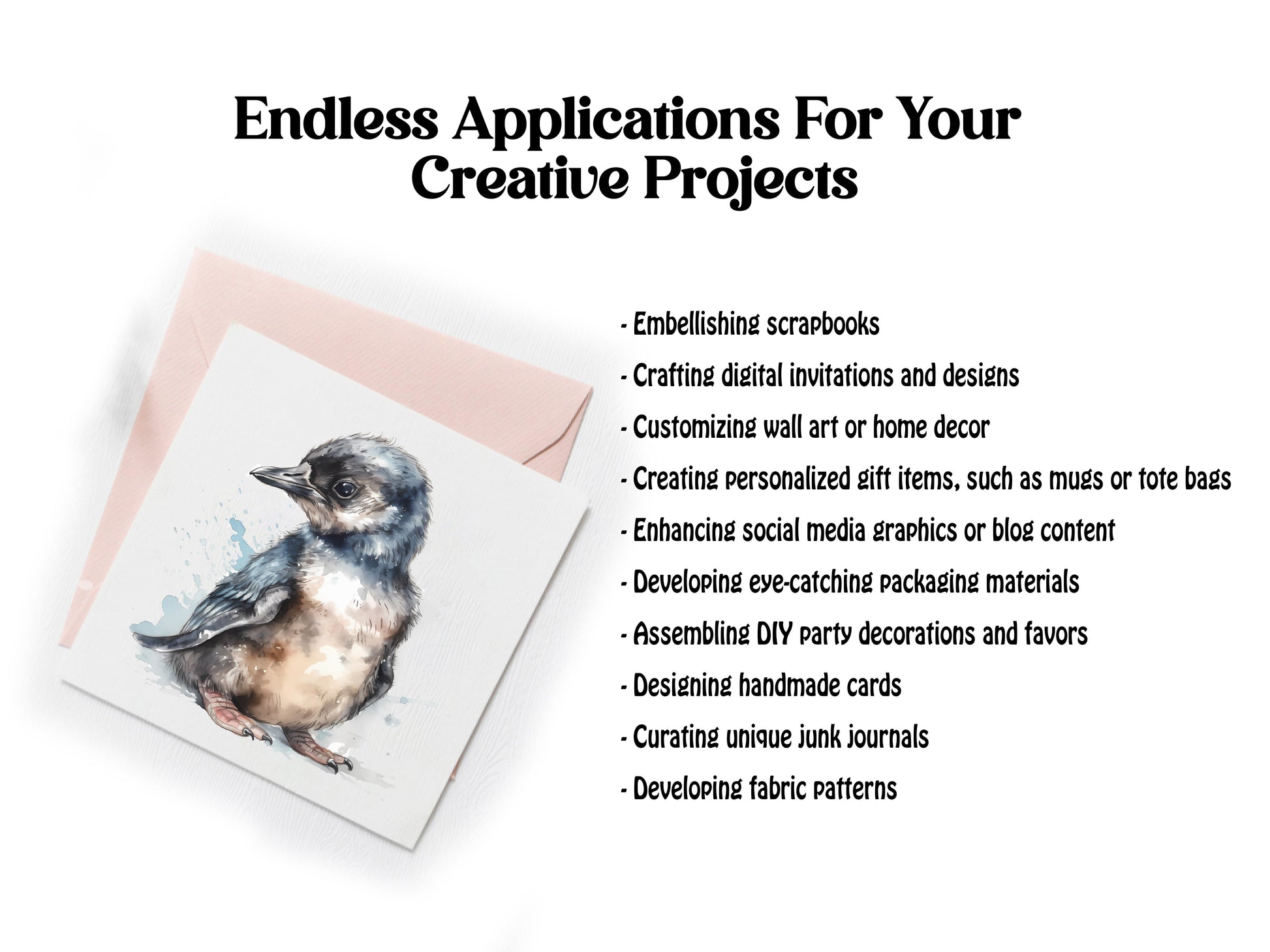 Endless Applications For Your Creative Projects

- Embellishing scrapbooks
- Crafting digital invitations and designs
- Customizing wall art or home decor
- Creating personalized gift items, such as mugs or tote bags
- Enhancing social media graphics or blog content
- Developing eye-catching packaging materials
- Assembling DIY party decorations and favors
- Designing handmade cards
- Curating unique junk journals
- Developing fabric patterns